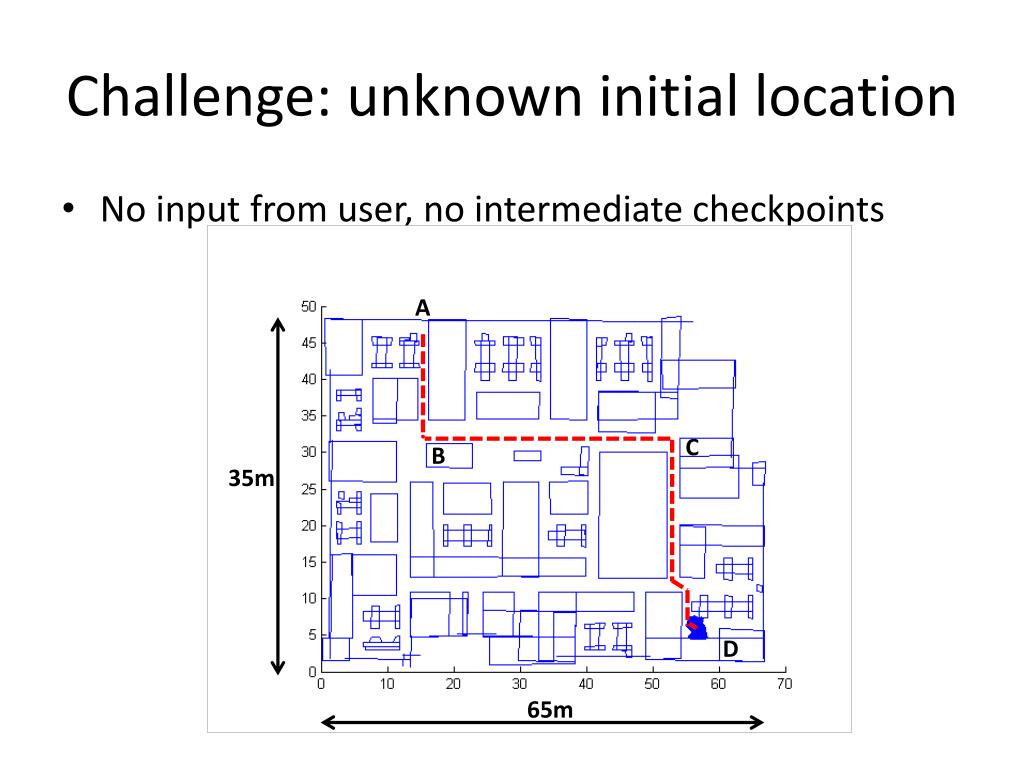 Challenge: unknown initial location

• No input from user, no intermediate checkpoints

50
45
40
35
30
25
20
15
10
5
0
0 10 20 30 40 50 60 70

A
B
C
D

35m

65m